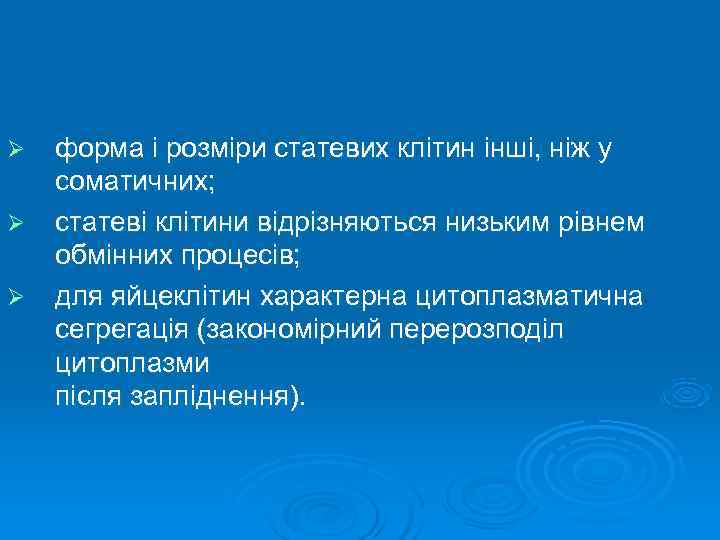 ➢ форма і розміри статевих клітин інші, ніж у соматичних;

➢ статеві клітини відрізняються низьким рівнем обмінних процесів;

➢ для яйцеклітин характерна цитоплазматична сегрегація (закономірний перерозподіл цитоплазми
після запліднення).